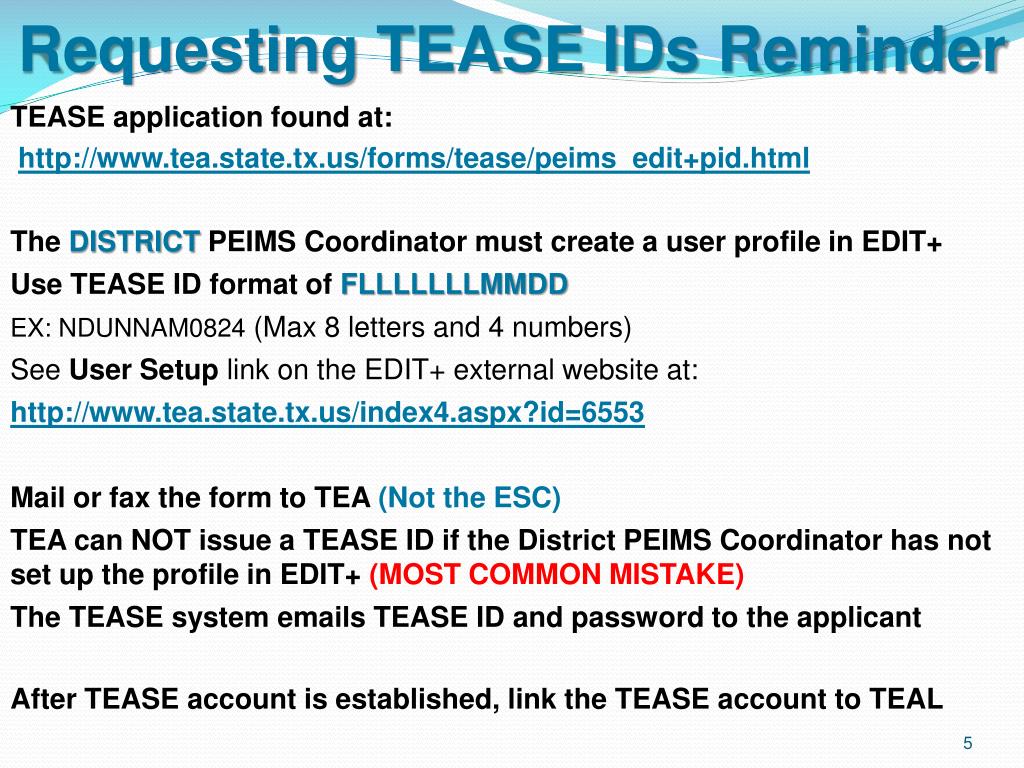 Requesting TEASE IDs Reminder

TEASE application found at:
http://www.tea.state.tx.us/forms/tease/peims_edit+pid.html

The DISTRICT PEIMS Coordinator must create a user profile in EDIT+

Use TEASE ID format of FLLLLLLLMMDD

EX: NDUNNAM0824 (Max 8 letters and 4 numbers)

See User Setup link on the EDIT+ external website at:
http://www.tea.state.tx.us/index4.aspx?id=6553

Mail or fax the form to TEA (Not the ESC)

TEA can NOT issue a TEASE ID if the District PEIMS Coordinator has not set up the profile in EDIT+ (MOST COMMON MISTAKE)

The TEASE system emails TEASE ID and password to the applicant

After TEASE account is established, link the TEASE account to TEAL

5